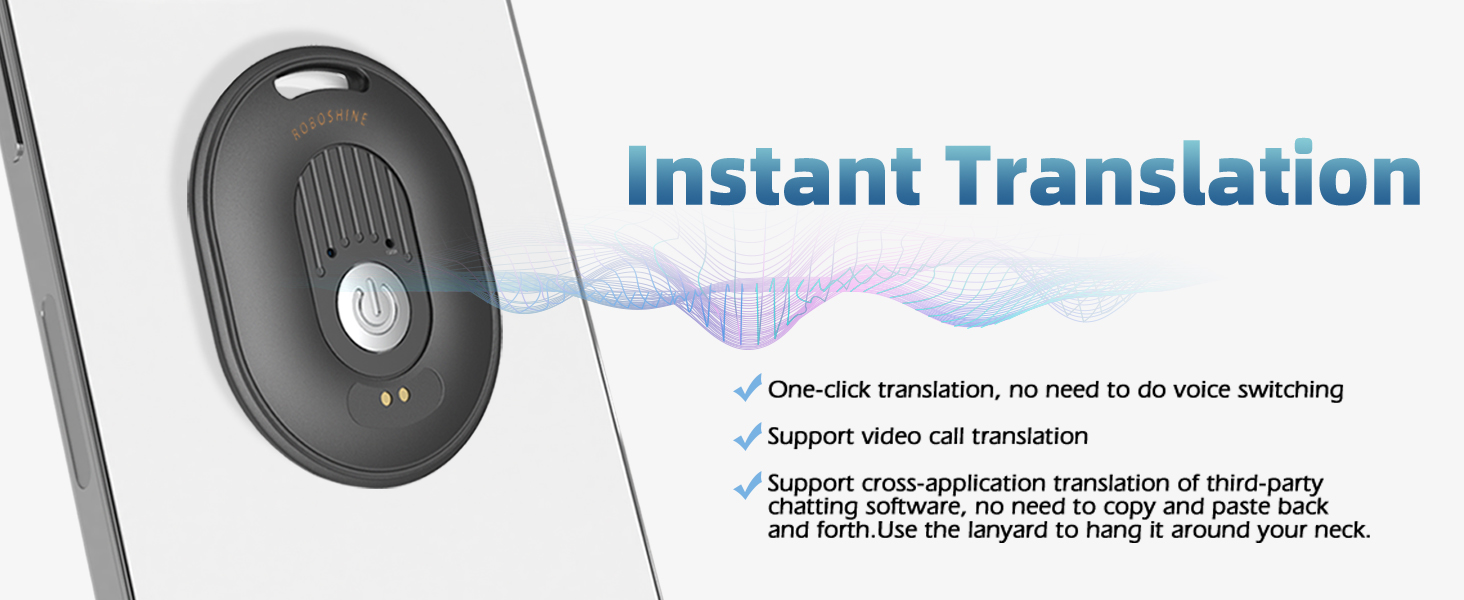 ROBOSHINE

Instant Translation

One-click translation, no need to do voice switching

Support video call translation

Support cross-application translation of third-party chatting software, no need to copy and paste back and forth.Use the lanyard to hang it around your neck.